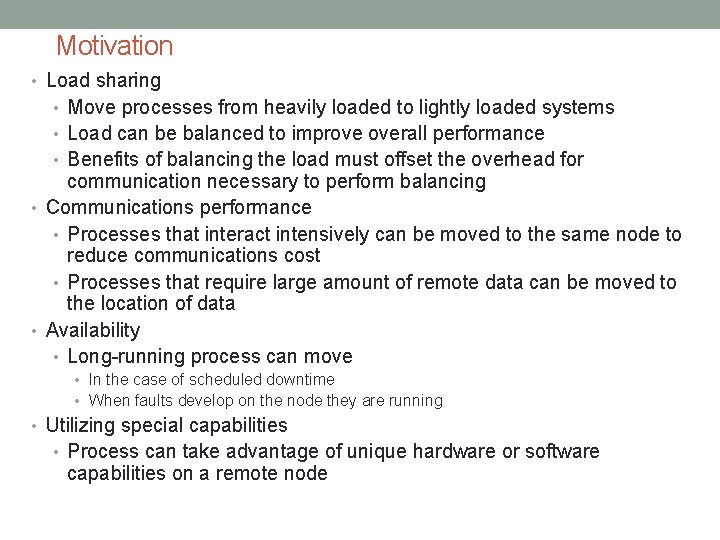 Motivation

• Load sharing
  • Move processes from heavily loaded to lightly loaded systems
  • Load can be balanced to improve overall performance
  • Benefits of balancing the load must offset the overhead for communication necessary to perform balancing
• Communications performance
  • Processes that interact intensively can be moved to the same node to reduce communications cost
  • Processes that require large amount of remote data can be moved to the location of data
• Availability
  • Long-running process can move
    • In the case of scheduled downtime
    • When faults develop on the node they are running
• Utilizing special capabilities
  • Process can take advantage of unique hardware or software capabilities on a remote node